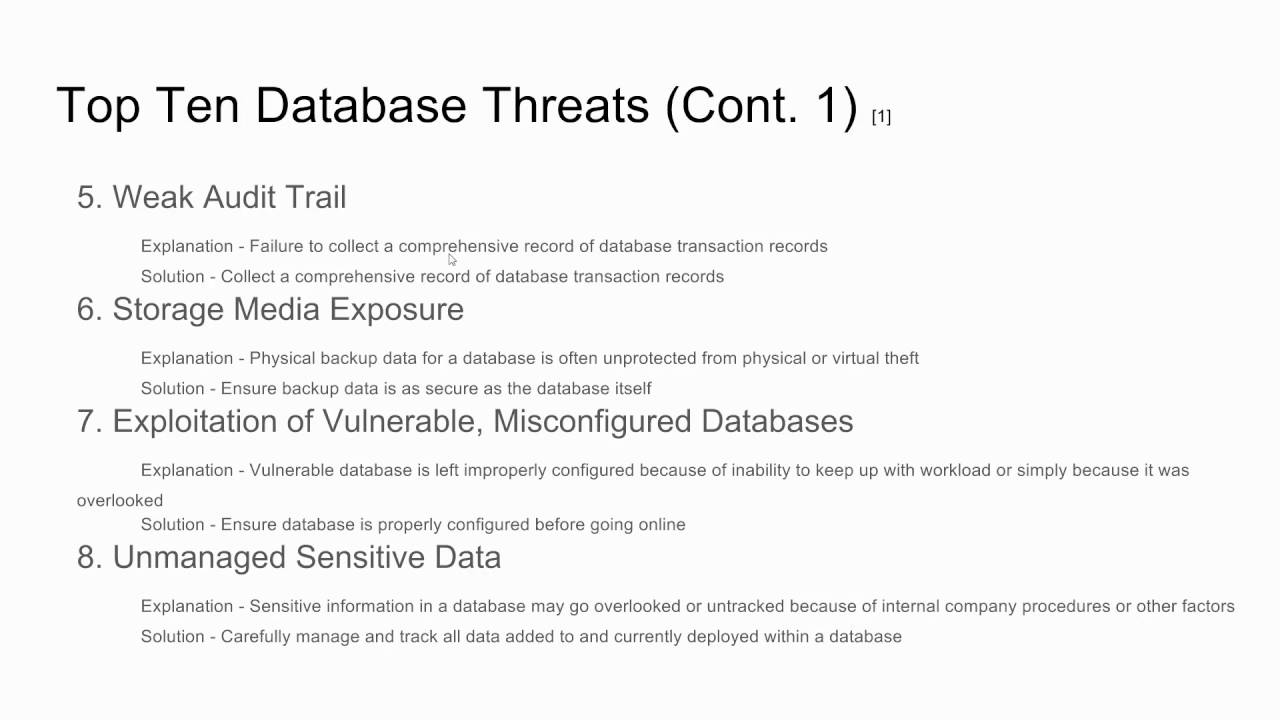 Top Ten Database Threats (Cont. 1) [1]

5. Weak Audit Trail

Explanation - Failure to collect a comprehensive record of database transaction records

Solution - Collect a comprehensive record of database transaction records

6. Storage Media Exposure

Explanation - Physical backup data for a database is often unprotected from physical or virtual theft

Solution - Ensure backup data is as secure as the database itself

7. Exploitation of Vulnerable, Misconfigured Databases

Explanation - Vulnerable database is left improperly configured because of inability to keep up with workload or simply because it was overlooked

Solution - Ensure database is properly configured before going online

8. Unmanaged Sensitive Data

Explanation - Sensitive information in a database may go overlooked or untracked because of internal company procedures or other factors

Solution - Carefully manage and track all data added to and currently deployed within a database